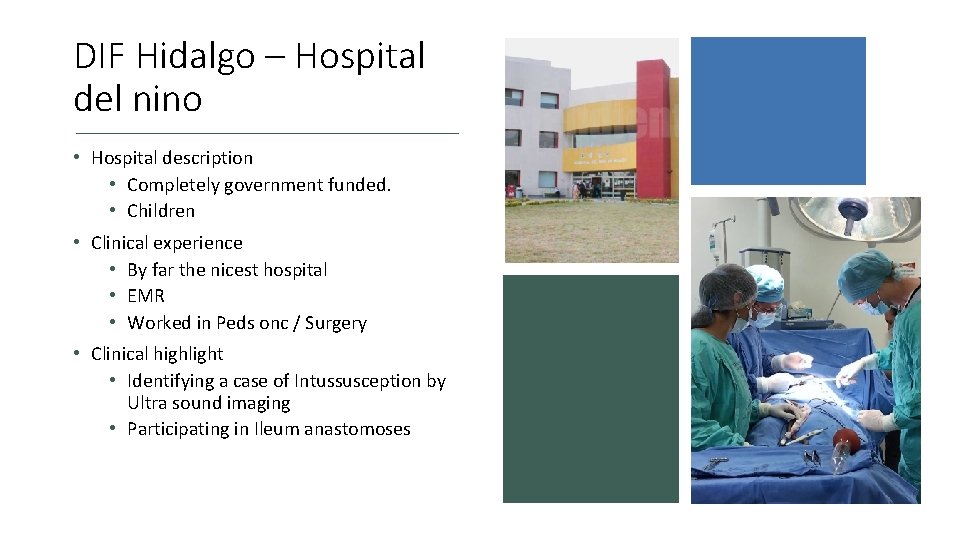 DIF Hidalgo – Hospital del nino

• Hospital description
  • Completely government funded.
  • Children
• Clinical experience
  • By far the nicest hospital
  • EMR
  • Worked in Peds onc / Surgery
• Clinical highlight
  • Identifying a case of Intussusception by Ultra sound imaging
  • Participating in Ileum anastomoses